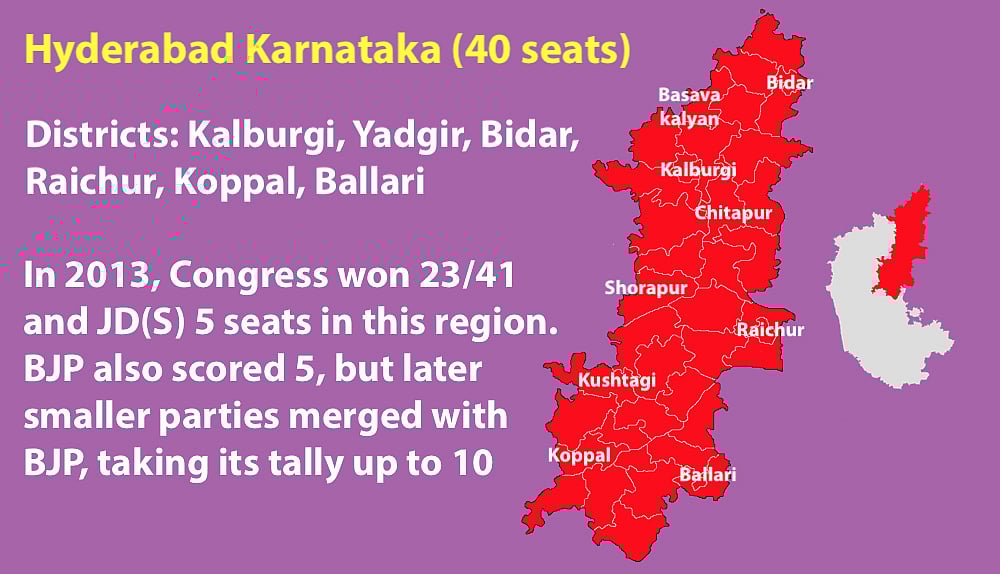 Hyderabad Karnataka (40 seats)

Districts: Kalburgi, Yadgir, Bidar, Raichur, Koppal, Ballari

In 2013, Congress won 23/41 and JD(S) 5 seats in this region. BJP also scored 5, but later smaller parties merged with BJP, taking its tally up to 10

Bidar
Basava kalyan
Kalburgi
Chitapur
Shorapur
Raichur
Kushtagi
Koppal
Ballari